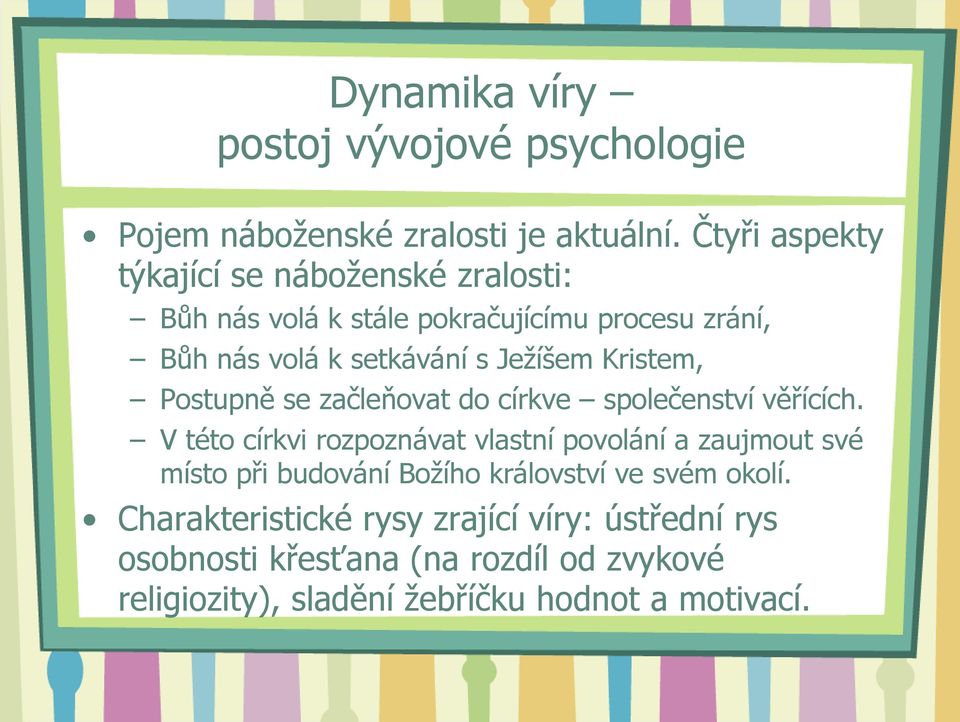 Dynamika víry – postoj vývojové psychologie

• Pojem náboženské zralosti je aktuální. Čtyři aspekty týkající se náboženské zralosti:
– Bůh nás volá k stále pokračujícímu procesu zrání,
– Bůh nás volá k setkávání s Ježíšem Kristem,
– Postupně se začleňovat do církve – společenství věřících.
– V této církvi rozpoznávat vlastní povolání a zaujmout své místo při budování Božího království ve svém okolí.
• Charakteristické rysy zrající víry: ústřední rys osobnosti křesťana (na rozdíl od zvykové religiozity), sladění žebříčku hodnot a motivací.